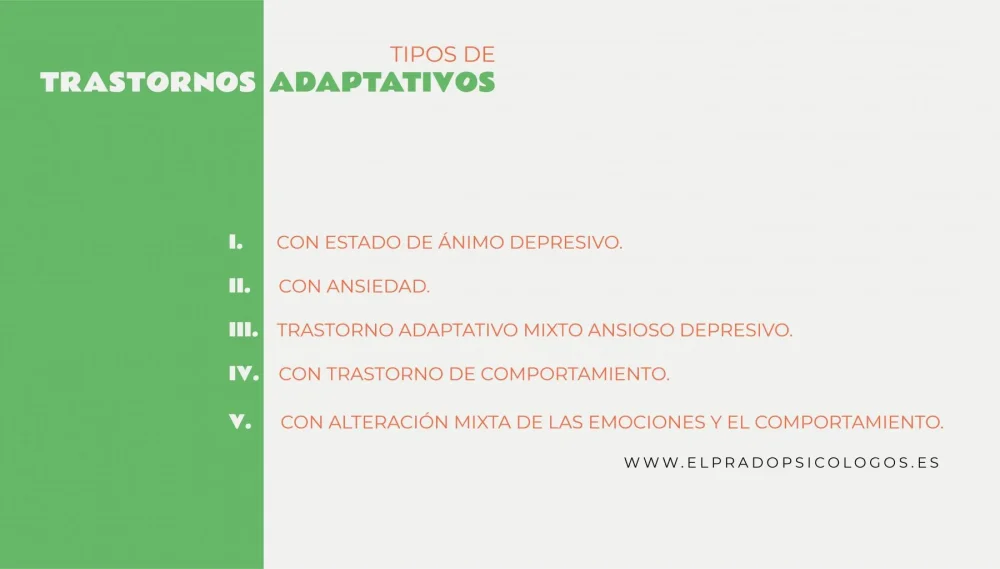 TIPOS DE
TRASTORNOS ADAPTATIVOS

I. CON ESTADO DE ÁNIMO DEPRESIVO.

II. CON ANSIEDAD.

III. TRASTORNO ADAPTATIVO MIXTO ANSIOSO DEPRESIVO.

IV. CON TRASTORNO DE COMPORTAMIENTO.

V. CON ALTERACIÓN MIXTA DE LAS EMOCIONES Y EL COMPORTAMIENTO.

WWW.ELPRADOPSICOLOGOS.ES